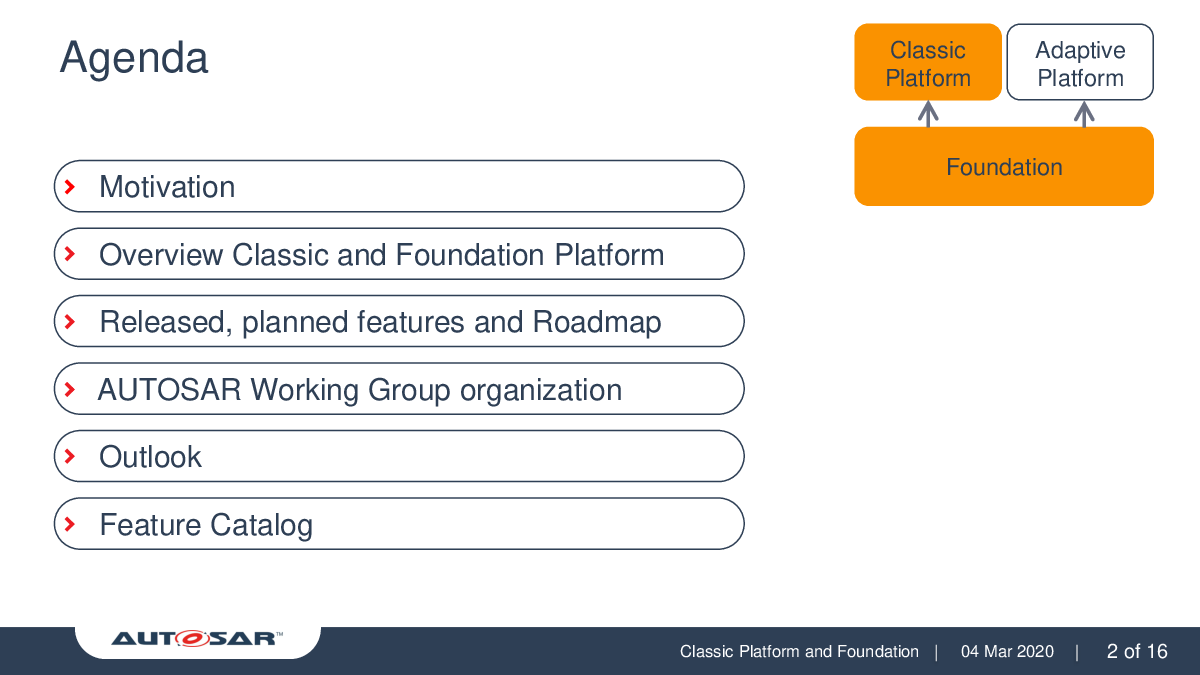 Agenda

Classic Platform

Adaptive Platform

Foundation

› Motivation

› Overview Classic and Foundation Platform

› Released, planned features and Roadmap

› AUTOSAR Working Group organization

› Outlook

› Feature Catalog

AUTOSAR™

Classic Platform and Foundation | 04 Mar 2020 | 2 of 16